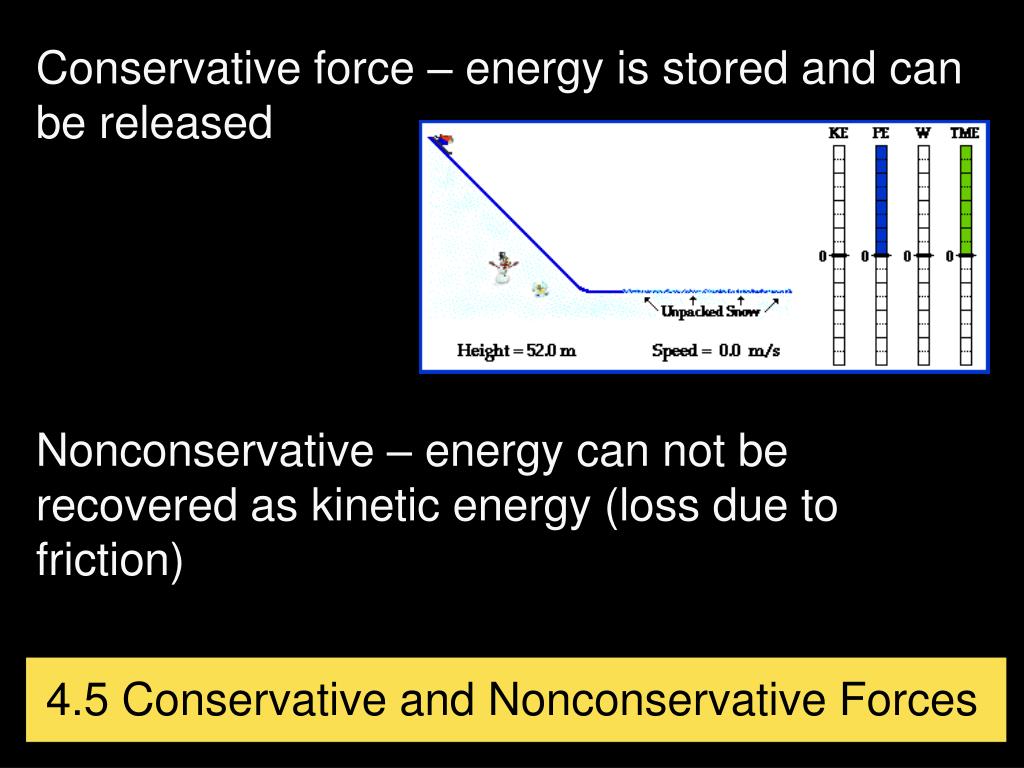 Conservative force – energy is stored and can be released

KE PE W TME

0 0 0 0

Unpacked Snow

Height = 52.0 m Speed = 0.0 m/s

Nonconservative – energy can not be recovered as kinetic energy (loss due to friction)

4.5 Conservative and Nonconservative Forces